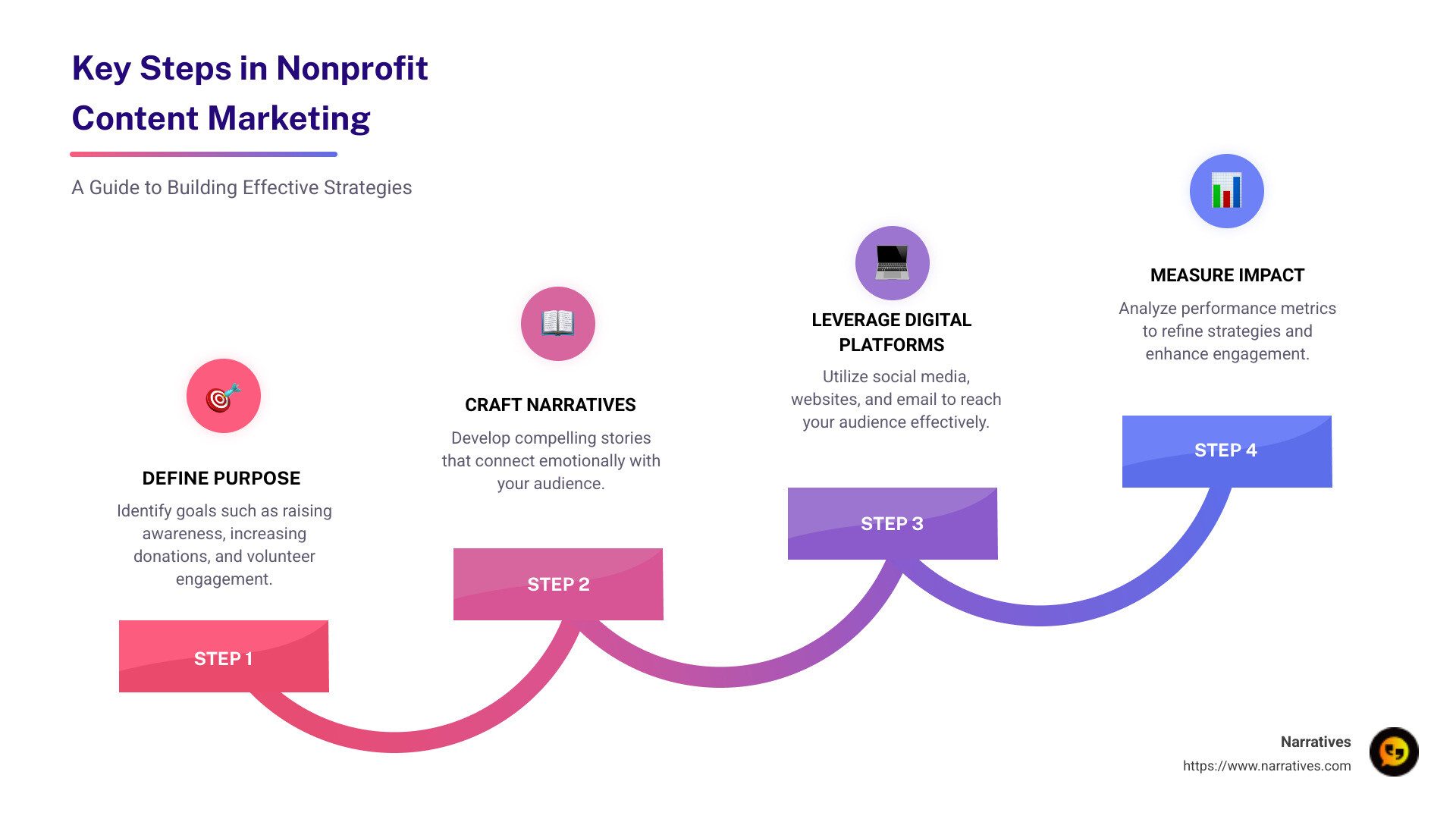 Key Steps in Nonprofit Content Marketing

A Guide to Building Effective Strategies

DEFINE PURPOSE

Identify goals such as raising awareness, increasing donations, and volunteer engagement.

STEP 1

CRAFT NARRATIVES

Develop compelling stories that connect emotionally with your audience.

STEP 2

LEVERAGE DIGITAL PLATFORMS

Utilize social media, websites, and email to reach your audience effectively.

STEP 3

MEASURE IMPACT

Analyze performance metrics to refine strategies and enhance engagement.

STEP 4

Narratives
https://www.narratives.com